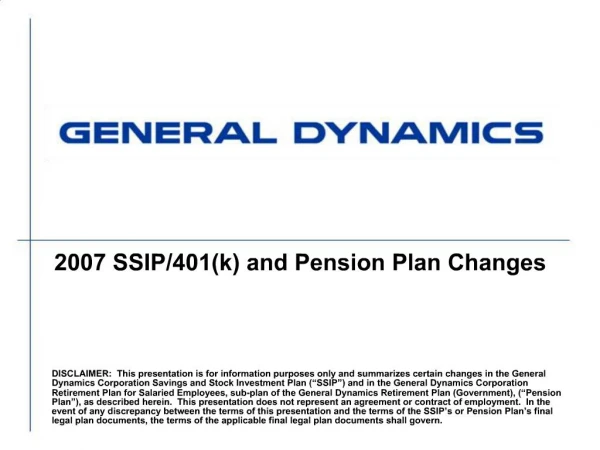 GENERAL DYNAMICS

2007 SSIP/401(k) and Pension Plan Changes

DISCLAIMER: This presentation is for information purposes only and summarizes certain changes in the General Dynamics Corporation Savings and Stock Investment Plan ("SSIP") and in the General Dynamics Corporation Retirement Plan for Salaried Employees, sub-plan of the General Dynamics Retirement Plan (Government), ("Pension Plan"), as described herein. This presentation does not represent an agreement or contract of employment. In the event of any discrepancy between the terms of this presentation and the terms of the SSIP's or Pension Plan's final legal plan documents, the terms of the applicable final legal plan documents shall govern.